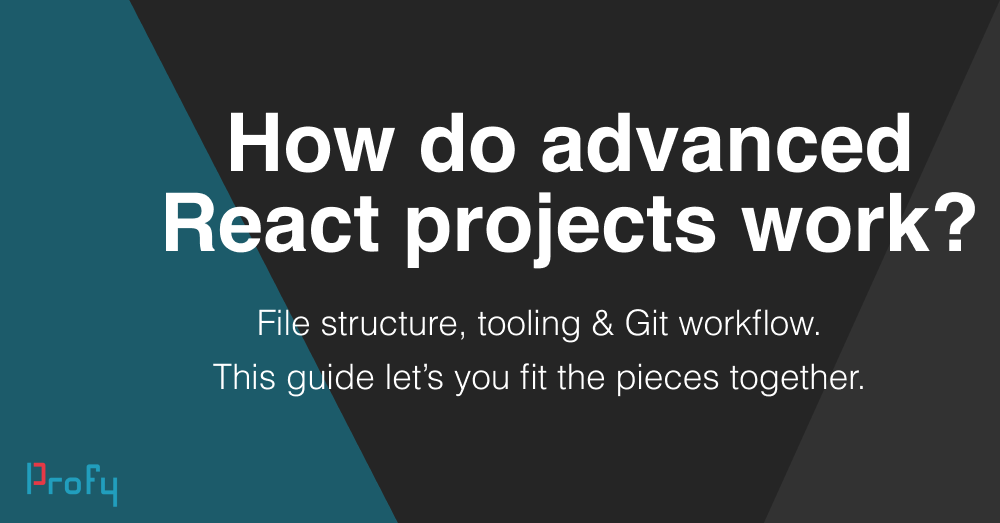 How do advanced React projects work?

File structure, tooling & Git workflow.
This guide let's you fit the pieces together.

Profy